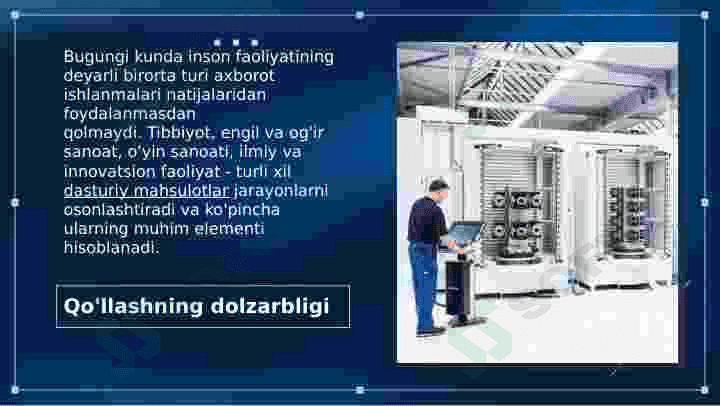 Bugungi kunda inson faoliyatining deyarli birorta turi axborot ishlanmalari natijalaridan foydalanmasdan qolmaydi. Tibbiyot, engil va og'ir sanoat, o'yin sanoati, ilmiy va innovatsion faoliyat - turli xil dasturiy mahsulotlar jarayonlarni osonlashtiradi va ko'pincha ularning muhim elementi hisoblanadi.

Qo'llashning dolzarbligi